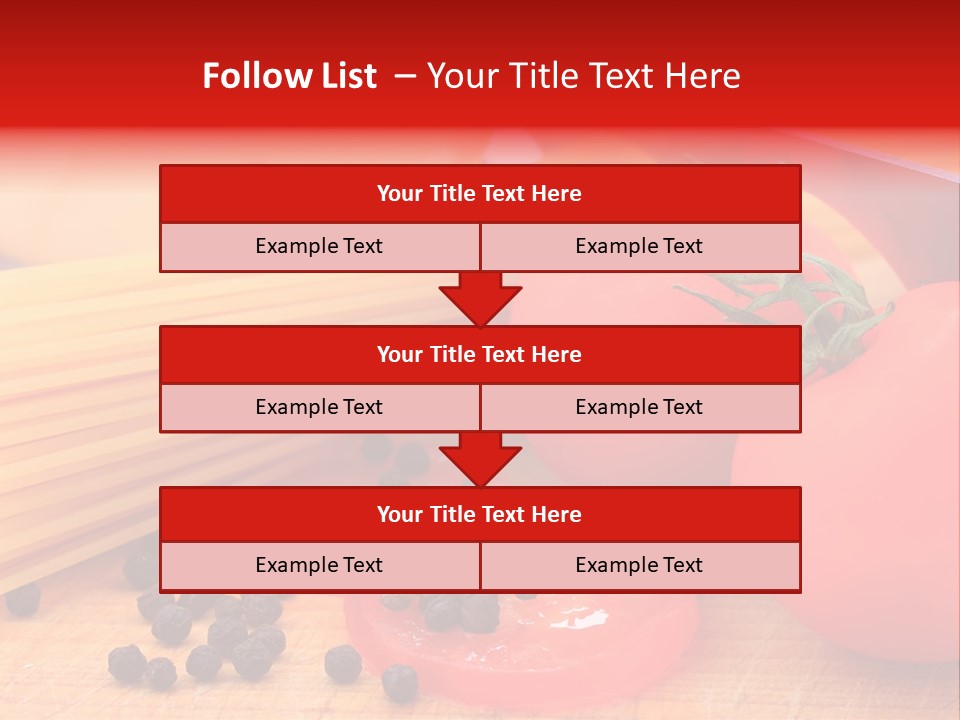 Follow List – Your Title Text Here

Your Title Text Here

Example Text

Example Text

Your Title Text Here

Example Text

Example Text

Your Title Text Here

Example Text

Example Text